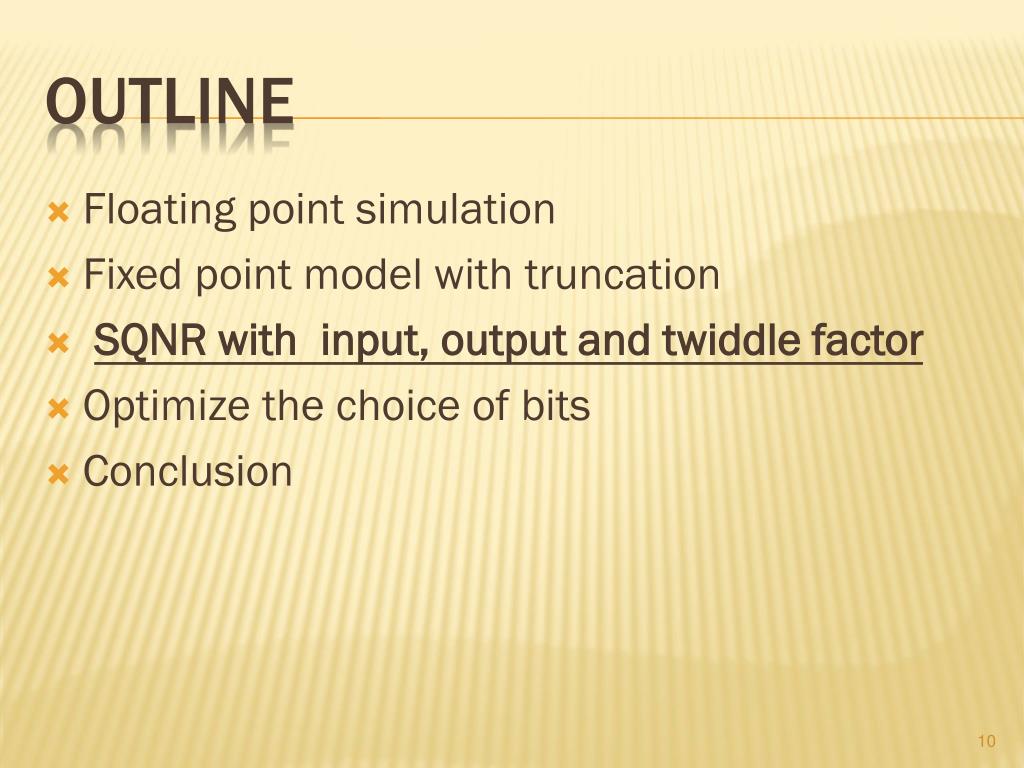 OUTLINE

Floating point simulation
Fixed point model with truncation
SQNR with input, output and twiddle factor
Optimize the choice of bits
Conclusion

10